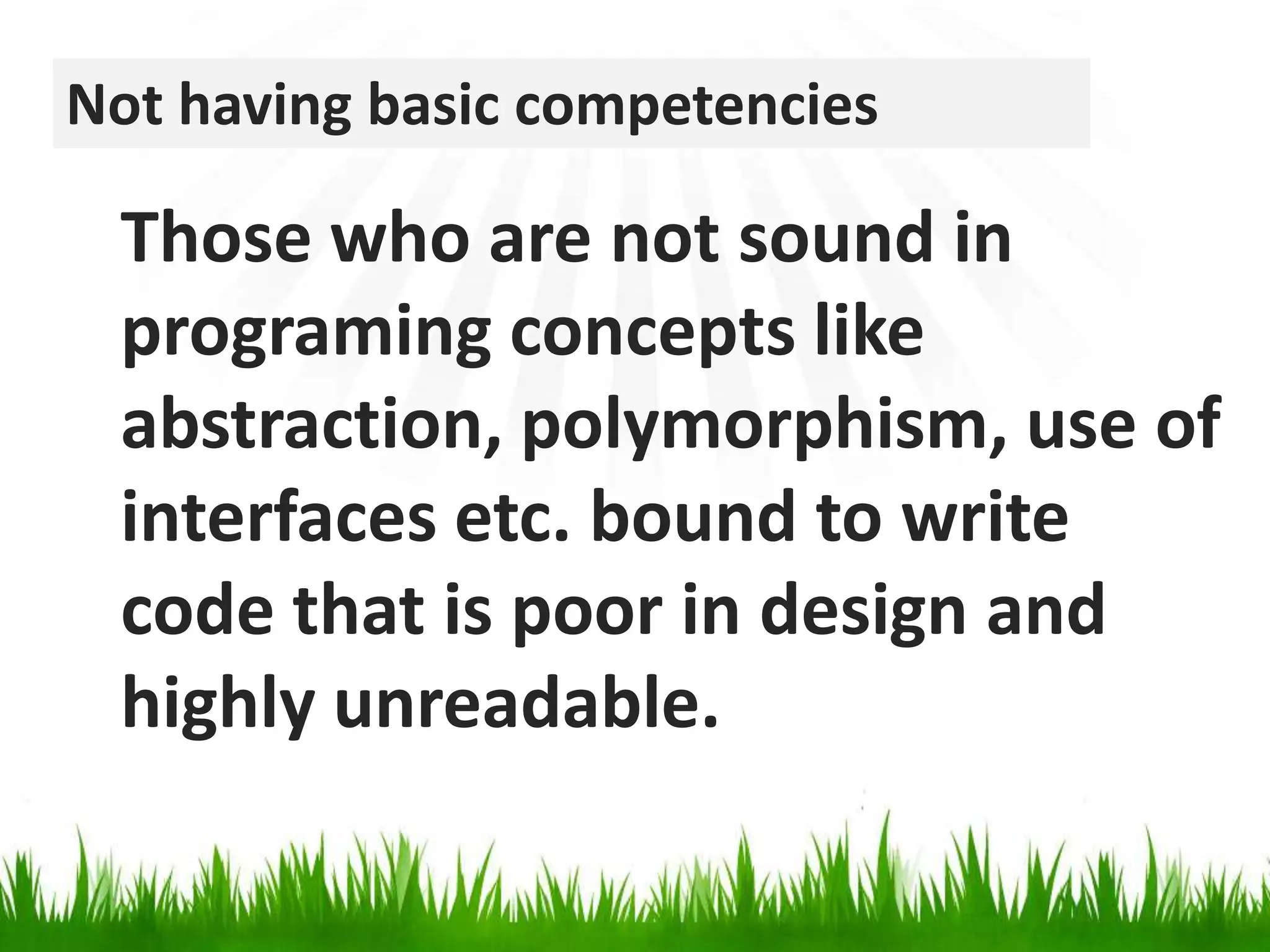 Not having basic competencies

Those who are not sound in programing concepts like abstraction, polymorphism, use of interfaces etc. bound to write code that is poor in design and highly unreadable.